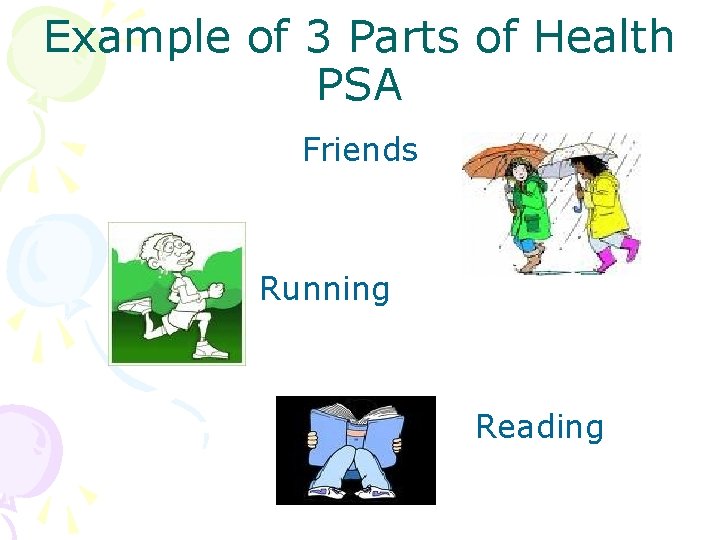 Example of 3 Parts of Health PSA

Friends

Running

Reading